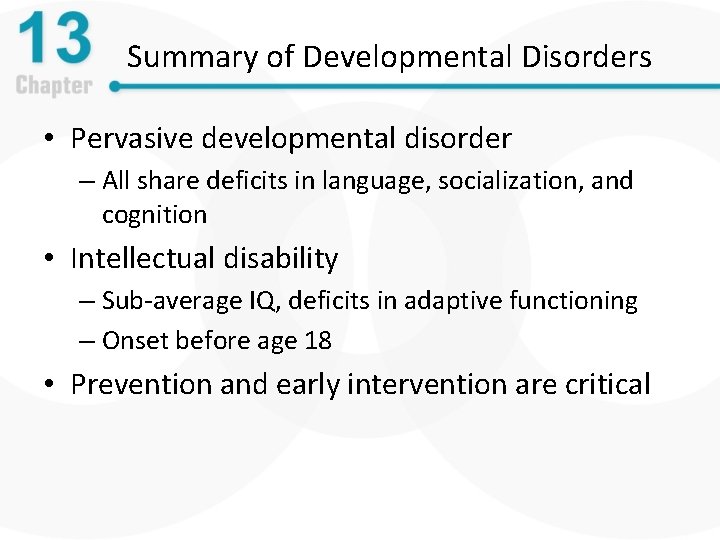 13
Chapter

Summary of Developmental Disorders

• Pervasive developmental disorder
– All share deficits in language, socialization, and cognition
• Intellectual disability
– Sub-average IQ, deficits in adaptive functioning
– Onset before age 18
• Prevention and early intervention are critical